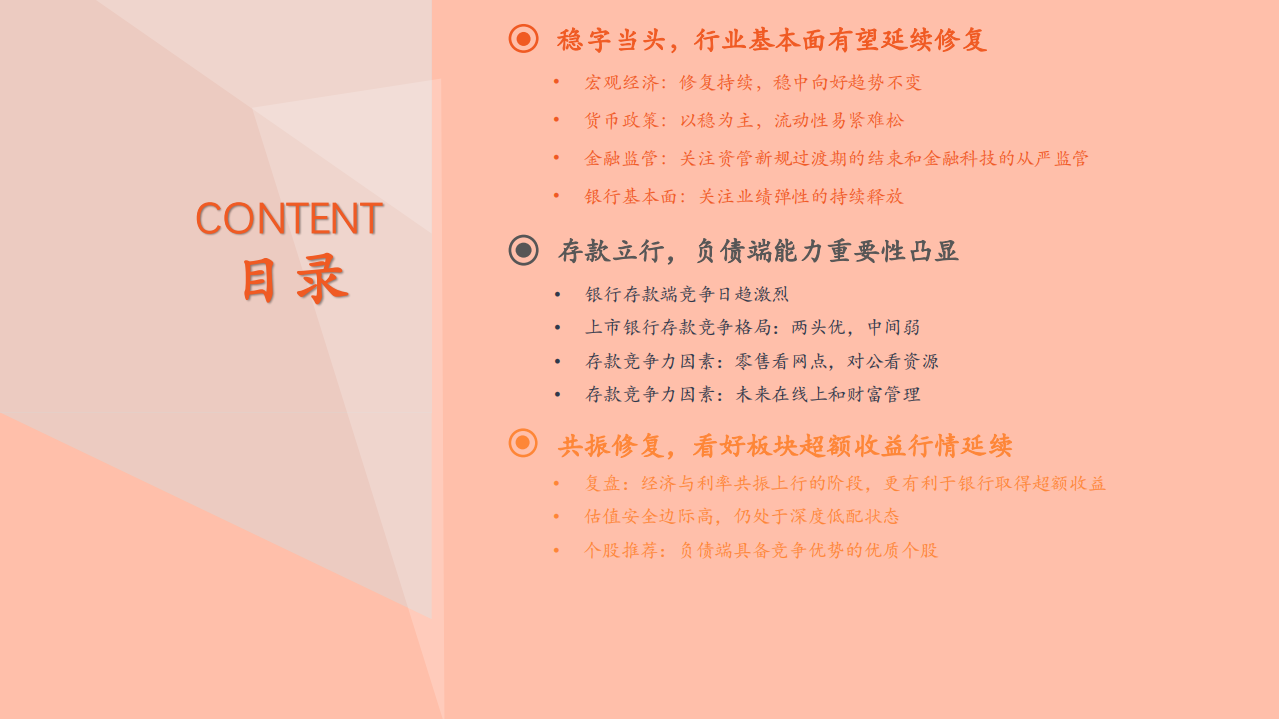 CONTENT
目录

稳字当头，行业基本面有望延续修复

• 宏观经济：修复持续，稳中向好趋势不变
• 货币政策：以稳为主，流动性易紧难松
• 金融监管：关注资管新规过渡期的结束和金融科技的从严监管
• 银行基本面：关注业绩弹性的持续释放

存款立行，负债端能力重要性凸显

• 银行存款端竞争日趋激烈
• 上市银行存款竞争格局：两头优，中间弱
• 存款竞争力因素：零售看网点，对公看资源
• 存款竞争力因素：未来在线上和财富管理

共振修复，看好板块超额收益行情延续

• 复盘：经济与利率共振上行的阶段，更有利于银行取得超额收益
• 估值安全边际高，仍处于深度低配状态
• 个股推荐：负债端具备竞争优势的优质个股